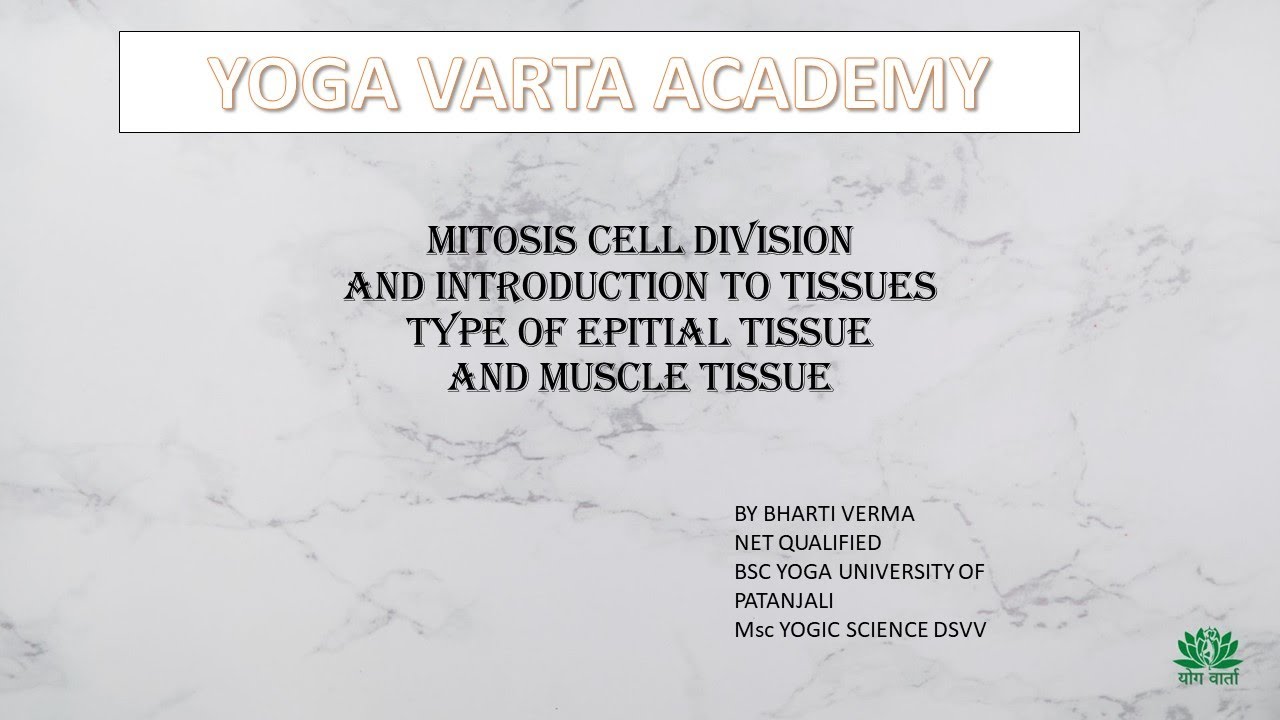 YOGA VARTA ACADEMY

MITOSIS CELL DIVISION
AND INTRODUCTION TO TISSUES
TYPE OF EPITIAL TISSUE
AND MUSCLE TISSUE

BY BHARTI VERMA
NET QUALIFIED
BSC YOGA UNIVERSITY OF PATANJALI
Msc YOGIC SCIENCE DSVV

योग वार्ता